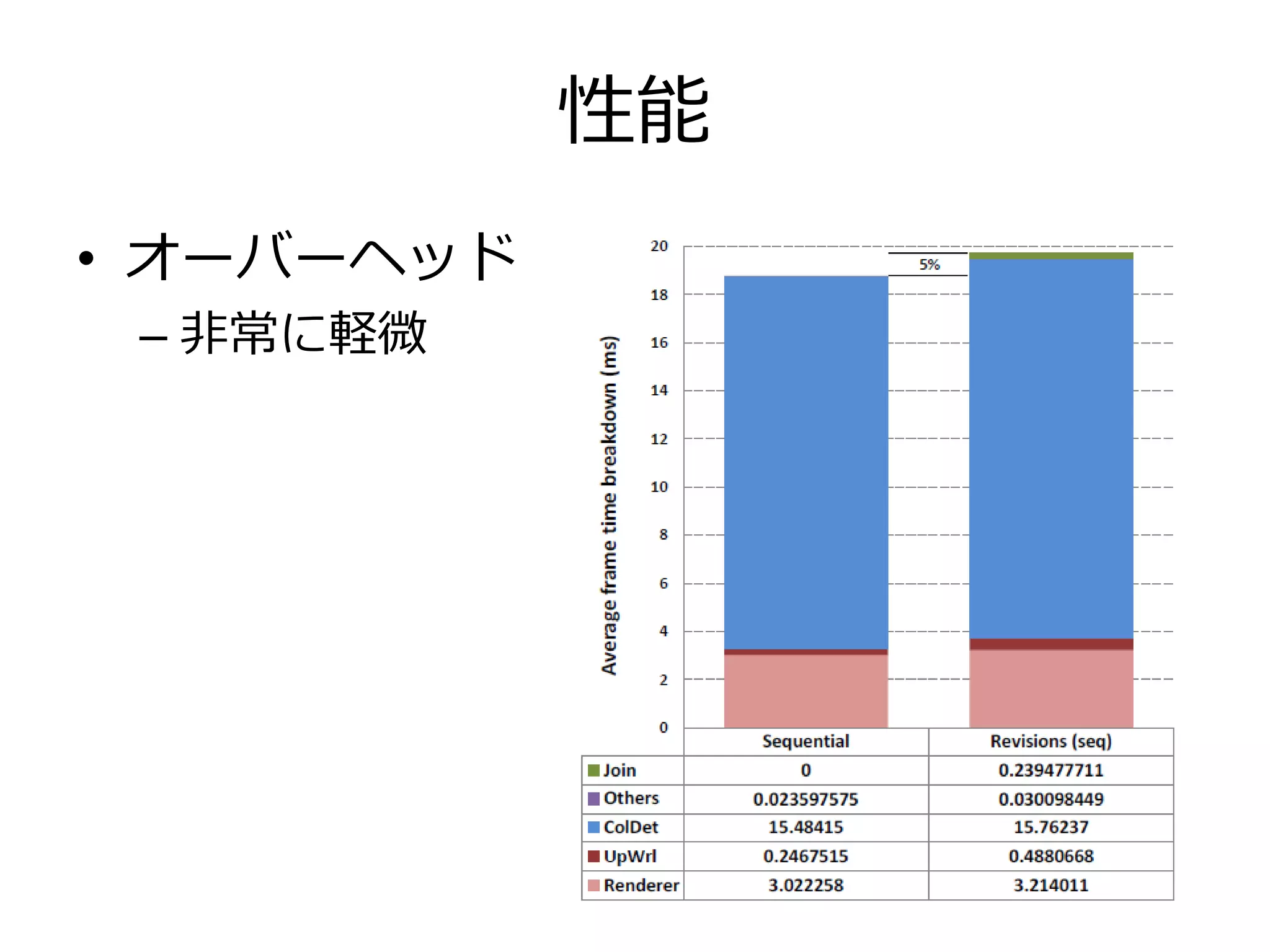 性能

• オーバーヘッド
– 非常に軽微

Average frame time breakdown (ms)

20
18
16
14
12
10
8
6
4
2
0

5%

| | Sequential | Revisions (seq) |
|---|---|---|
| Join | 0 | 0.239477711 |
| Others | 0.023597575 | 0.030098449 |
| ColDet | 15.48415 | 15.76237 |
| UpWrl | 0.2467515 | 0.4880668 |
| Renderer | 3.022258 | 3.214011 |